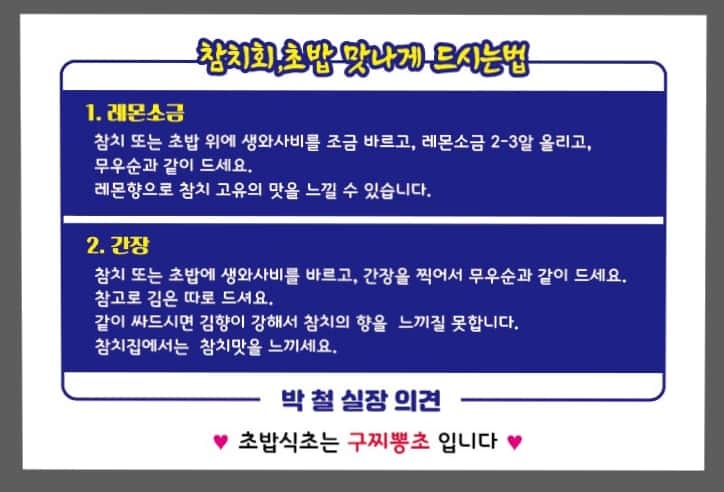 참치회,초밥 맛나게 드시는법

1. 레몬소금

참치 또는 초밥 위에 생와사비를 조금 바르고, 레몬소금 2-3알 올리고, 무우순과 같이 드세요.
레몬향으로 참치 고유의 맛을 느낄 수 있습니다.

2. 간장

참치 또는 초밥에 생와사비를 바르고, 간장을 찍어서 무우순과 같이 드세요.
참고로 김은 따로 드셔요.
같이 싸드시면 김향이 강해서 참치의 향을 느끼질 못합니다.
참치집에서는 참치맛을 느끼세요.

박 철 실장 의견

♥ 초밥식초는 구찌뽕초 입니다 ♥